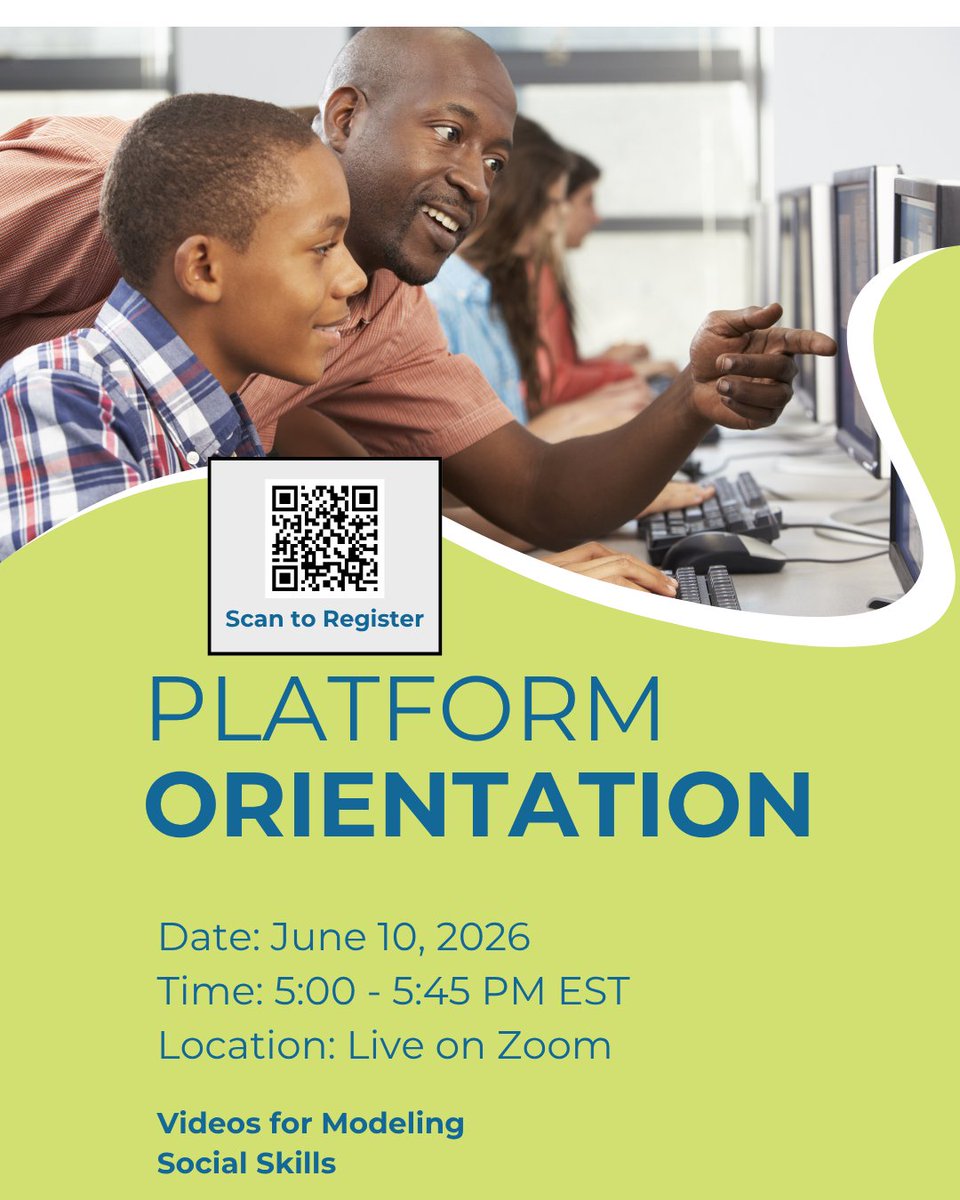 Scan to Register

PLATFORM
ORIENTATION

Date: June 10, 2026
Time: 5:00 - 5:45 PM EST
Location: Live on Zoom

Videos for Modeling
Social Skills